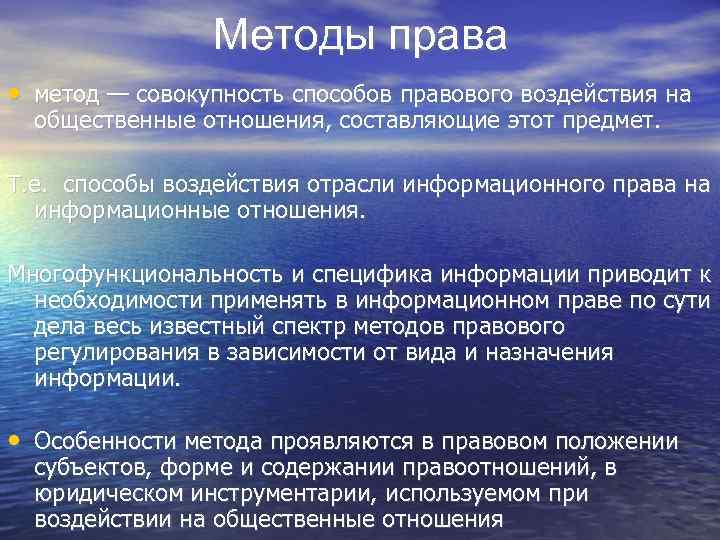 Методы права

• метод — совокупность способов правового воздействия на общественные отношения, составляющие этот предмет.

Т.е. способы воздействия отрасли информационного права на информационные отношения.

Многофункциональность и специфика информации приводит к необходимости применять в информационном праве по сути дела весь известный спектр методов правового регулирования в зависимости от вида и назначения информации.

• Особенности метода проявляются в правовом положении субъектов, форме и содержании правоотношений, в юридическом инструментарии, используемом при воздействии на общественные отношения